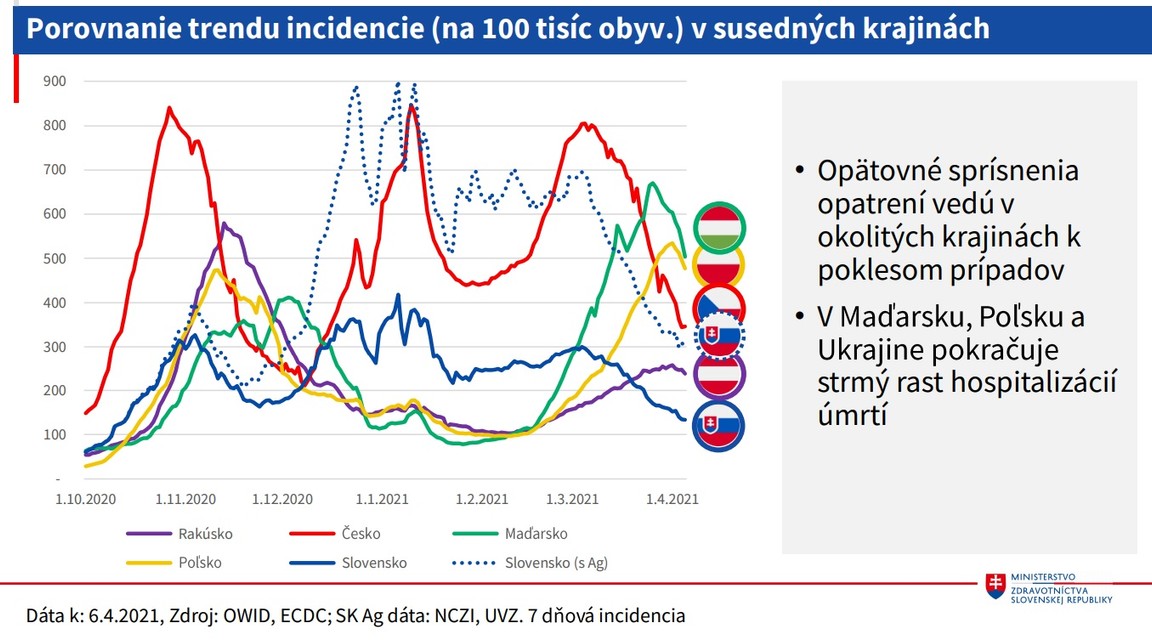 Porovnanie trendu incidencie (na 100 tisíc obyv.) v susedných krajinách

900
800
700
600
500
400
300
200
100
-

1.10.2020 1.11.2020 1.12.2020 1.1.2021 1.2.2021 1.3.2021 1.4.2021

Rakúsko
Česko
Maďarsko
Poľsko
Slovensko
Slovensko (s Ag)

• Opätovné sprísnenia opatrení vedú v okolitých krajinách k poklesom prípadov

• V Maďarsku, Poľsku a Ukrajine pokračuje strmý rast hospitalizácií úmrtí

MINISTERSTVO ZDRAVOTNÍCTVA SLOVENSKEJ REPUBLIKY

Dáta k: 6.4.2021, Zdroj: OWID, ECDC; SK Ag dáta: NCZI, UVZ. 7 dňová incidencia